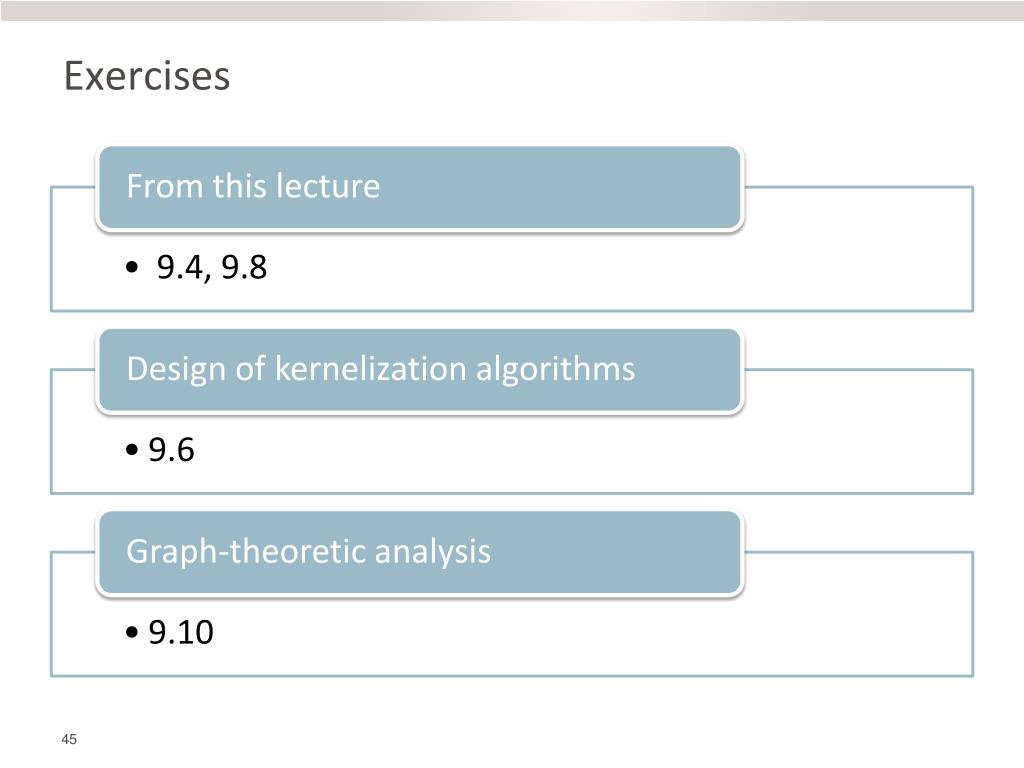 Exercises

From this lecture

• 9.4, 9.8

Design of kernelization algorithms

• 9.6

Graph-theoretic analysis

• 9.10

45